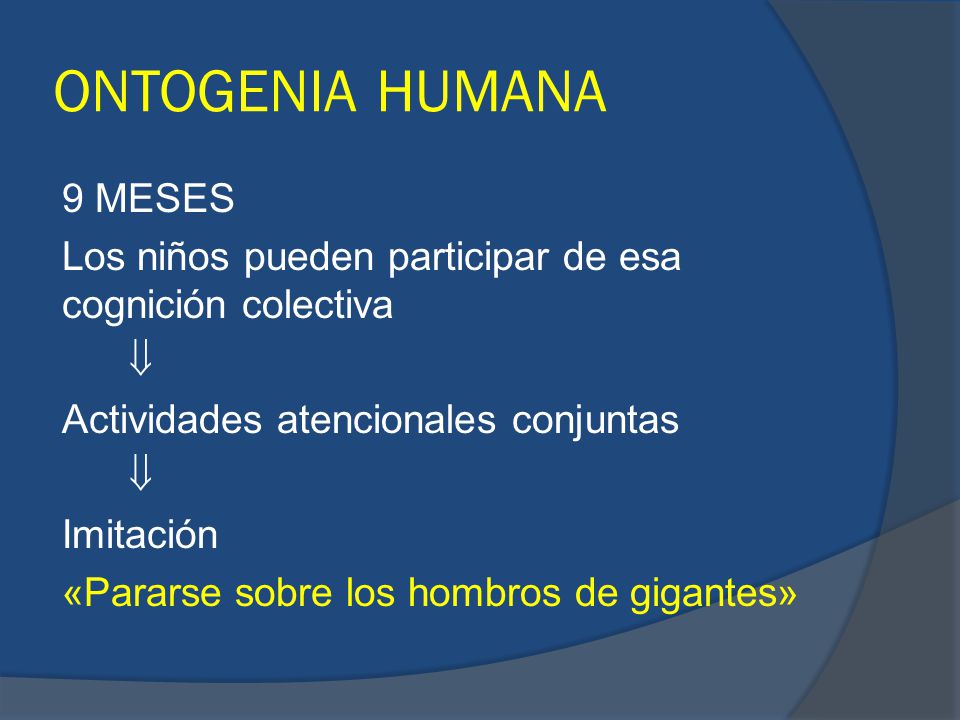 ONTOGENIA HUMANA

9 MESES

Los niños pueden participar de esa cognición colectiva

$\Downarrow$

Actividades atencionales conjuntas

$\Downarrow$

Imitación

«Pararse sobre los hombros de gigantes»